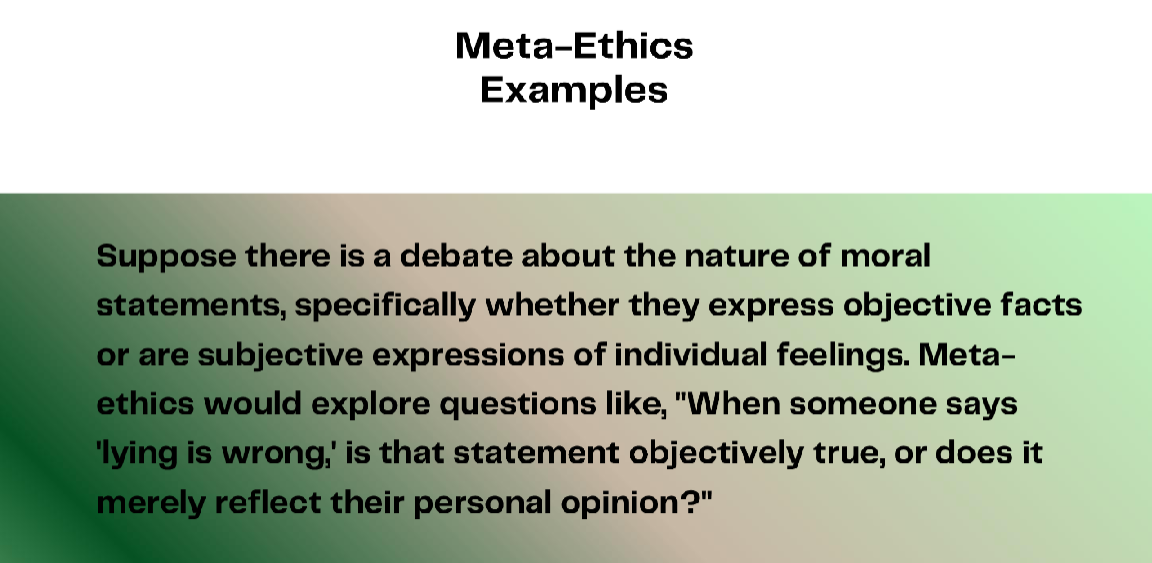 Meta-Ethics
Examples

Suppose there is a debate about the nature of moral statements, specifically whether they express objective facts or are subjective expressions of individual feelings. Meta-ethics would explore questions like, "When someone says 'lying is wrong,' is that statement objectively true, or does it merely reflect their personal opinion?"